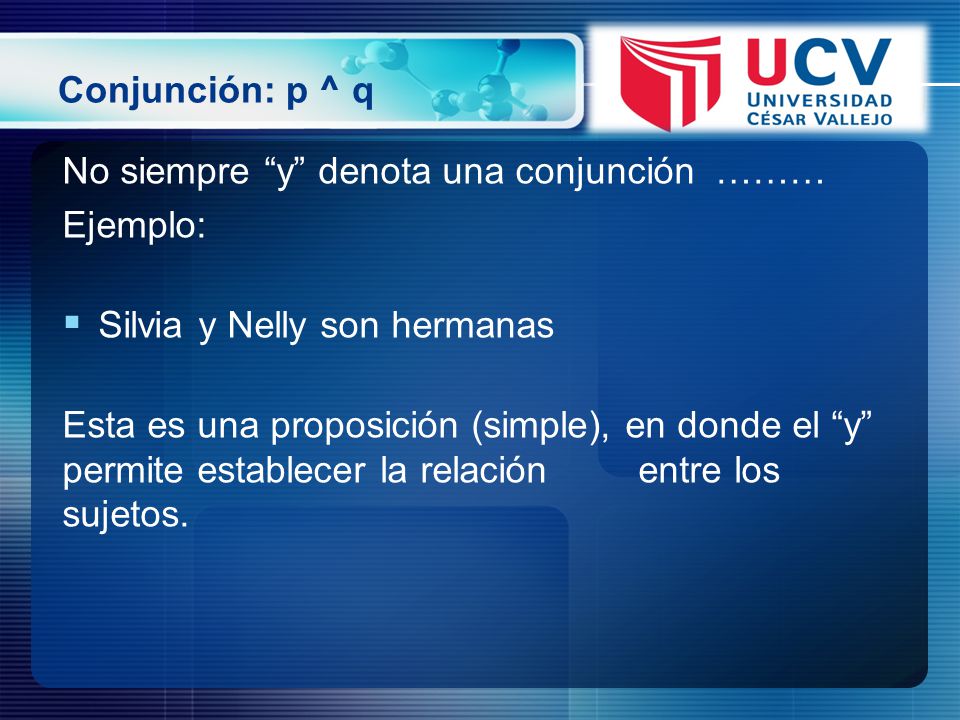 Conjunción: p ^ q

UCV
UNIVERSIDAD
CÉSAR VALLEJO

No siempre “y” denota una conjunción ………
Ejemplo:

▪ Silvia y Nelly son hermanas

Esta es una proposición (simple), en donde el “y” permite establecer la relación entre los sujetos.